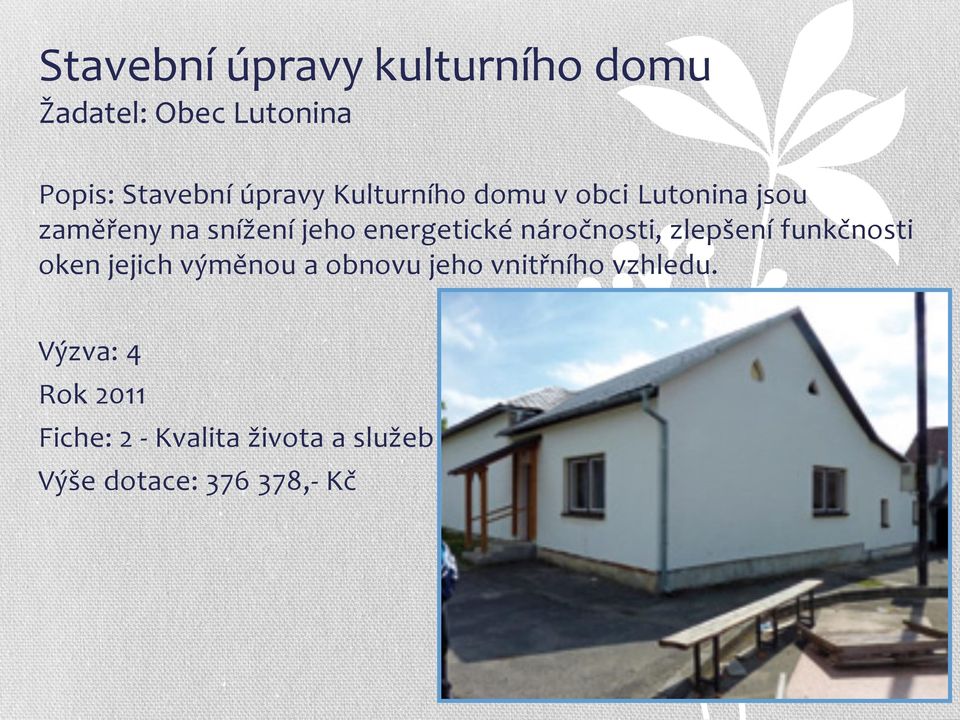 Stavební úpravy kulturního domu
Žadatel: Obec Lutonina

Popis: Stavební úpravy Kulturního domu v obci Lutonina jsou zaměřeny na snížení jeho energetické náročnosti, zlepšení funkčnosti oken jejich výměnou a obnovu jeho vnitřního vzhledu.

Výzva: 4
Rok 2011
Fiche: 2 - Kvalita života a služeb
Výše dotace: 376 378,- Kč